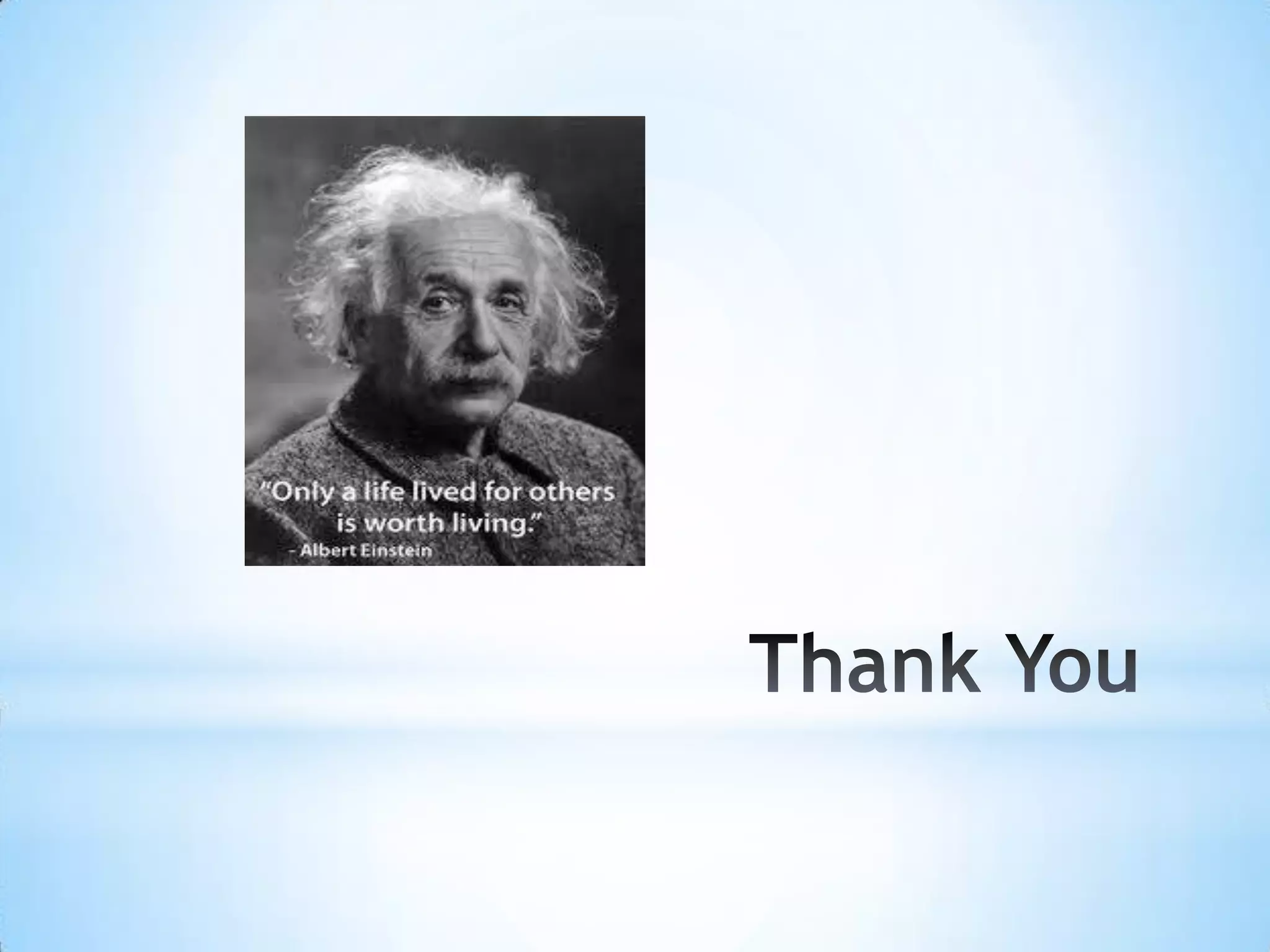 "Only a life lived for others is worth living."
- Albert Einstein

Thank You